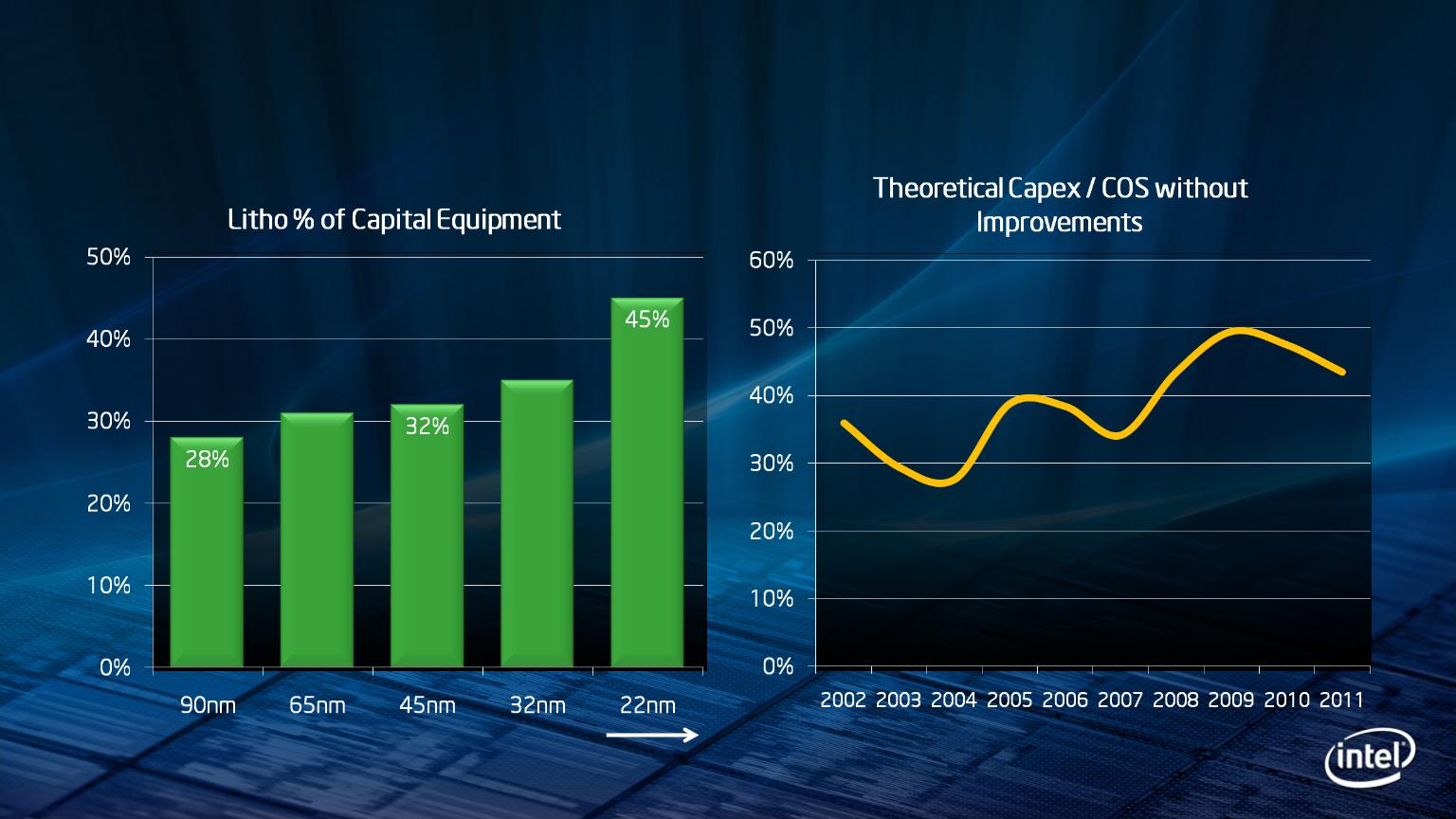 Litho % of Capital Equipment

50%
40%
30%
20%
10%
0%

28%
32%
45%

90nm
65nm
45nm
32nm
22nm

Theoretical Capex / COS without Improvements

60%
50%
40%
30%
20%
10%
0%

2002 2003 2004 2005 2006 2007 2008 2009 2010 2011

intel